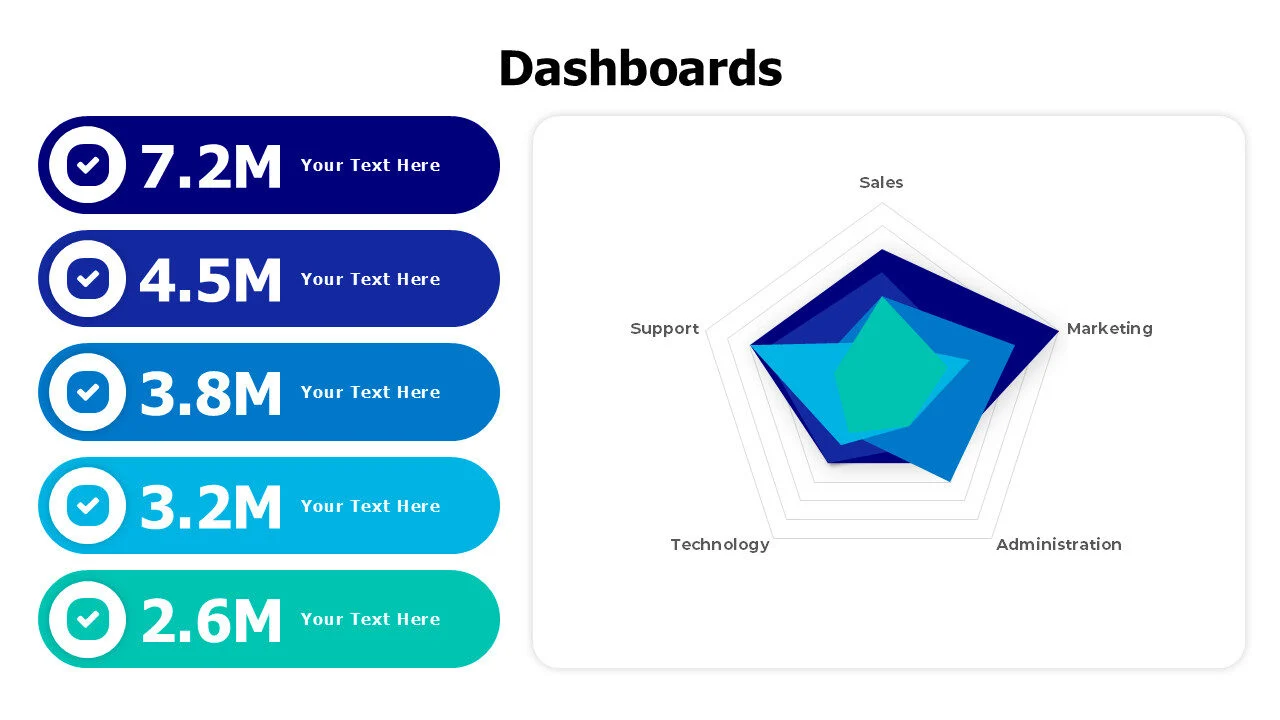 Dashboards

7.2M Your Text Here

4.5M Your Text Here

3.8M Your Text Here

3.2M Your Text Here

2.6M Your Text Here

Sales
Marketing
Administration
Technology
Support